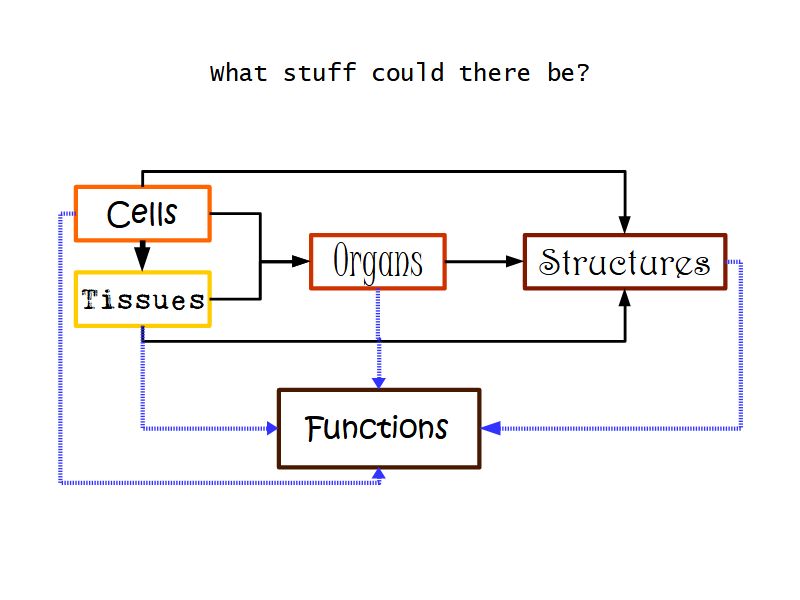 What stuff could there be?

Cells

Tissues

Organs

Structures

Functions